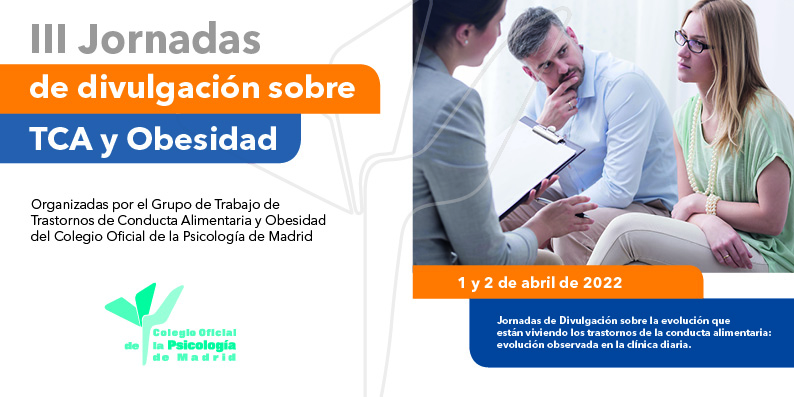 III Jornadas
de divulgación sobre
TCA y Obesidad

Organizadas por el Grupo de Trabajo de Trastornos de Conducta Alimentaria y Obesidad del Colegio Oficial de la Psicología de Madrid

Colegio Oficial de la Psicología de Madrid

1 y 2 de abril de 2022

Jornadas de Divulgación sobre la evolución que están viviendo los trastornos de la conducta alimentaria: evolución observada en la clínica diaria.